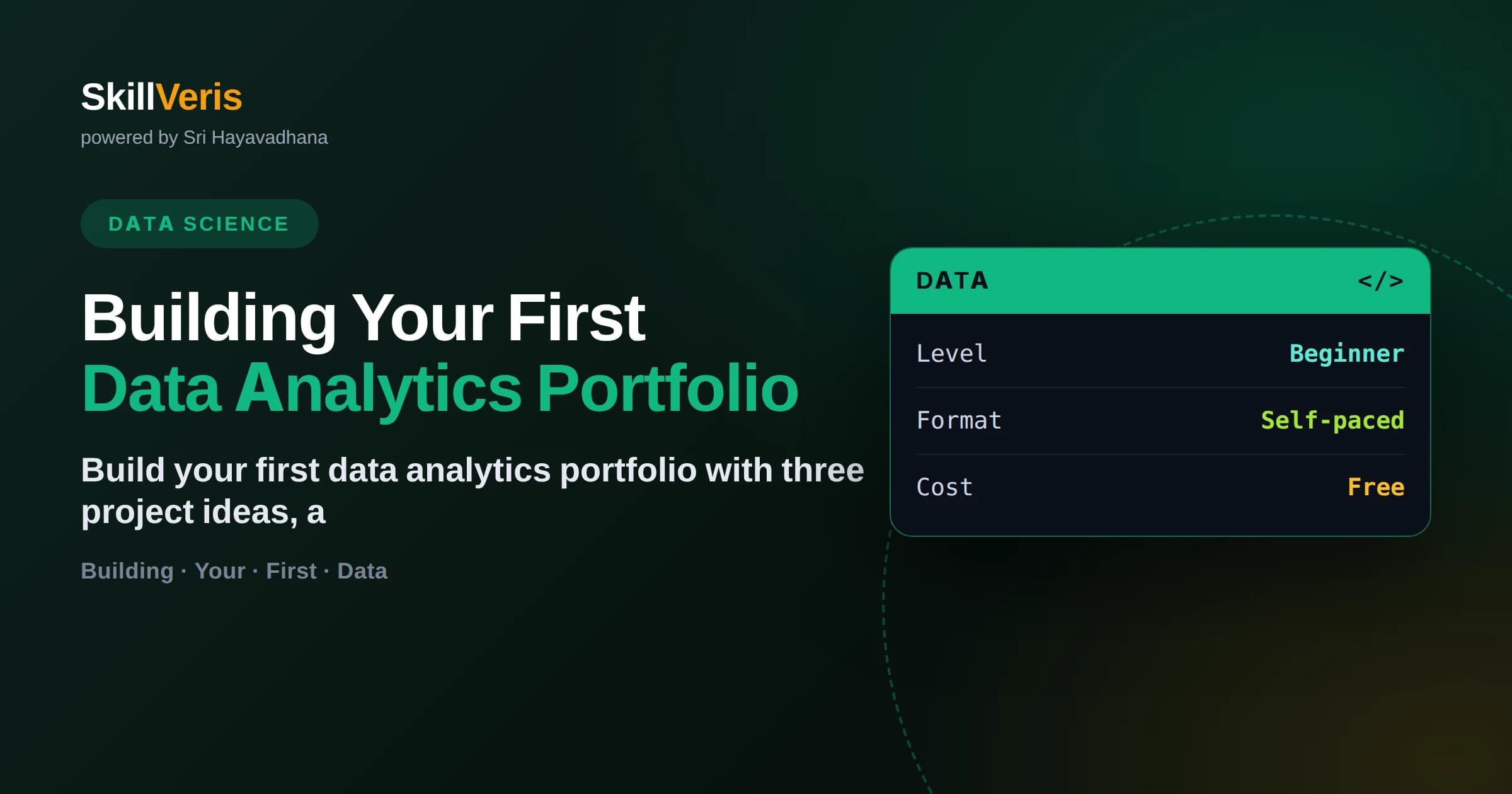 SkillVeris
powered by Sri Hayavadhana

DATA SCIENCE

Building Your First
Data Analytics Portfolio

Build your first data analytics portfolio with three project ideas, a

Building · Your · First · Data

DATA </>

| Level | Beginner |
|---|---|
| Format | Self-paced |
| Cost | Free |